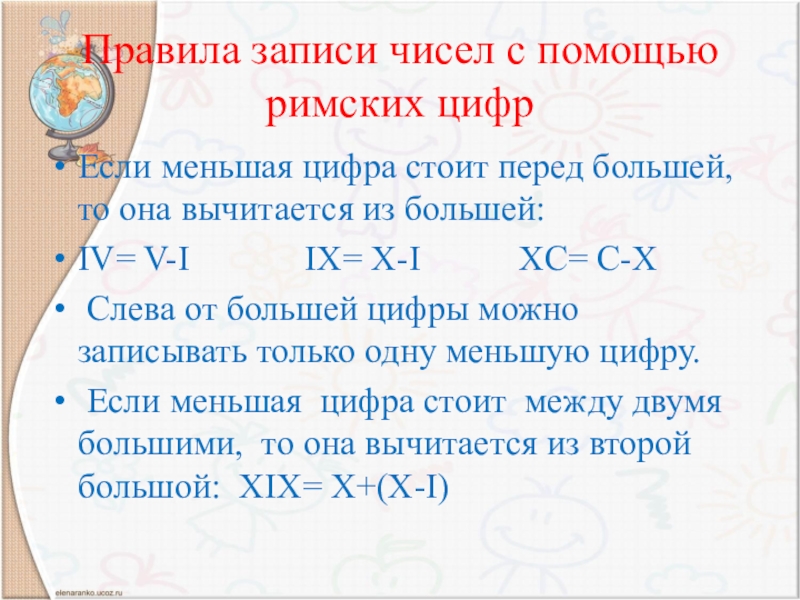 Правила записи чисел с помощью римских цифр

• Если меньшая цифра стоит перед большей, то она вычитается из большей:

• IV= V-I IX= X-I XC= C-X

• Слева от большей цифры можно записывать только одну меньшую цифру.

• Если меньшая цифра стоит между двумя большими, то она вычитается из второй большой: XIX= X+(X-I)

elenaranko.ucoz.ru